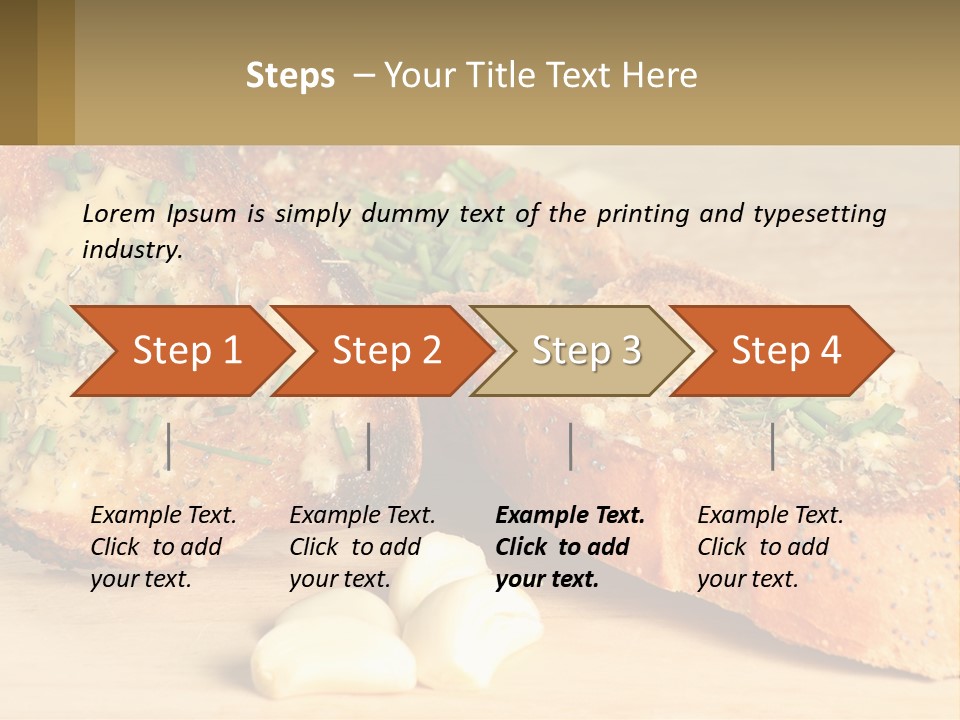 Steps – Your Title Text Here

Lorem Ipsum is simply dummy text of the printing and typesetting industry.

Step 1

Step 2

Step 3

Step 4

Example Text. Click to add your text.

Example Text. Click to add your text.

Example Text. Click to add your text.

Example Text. Click to add your text.